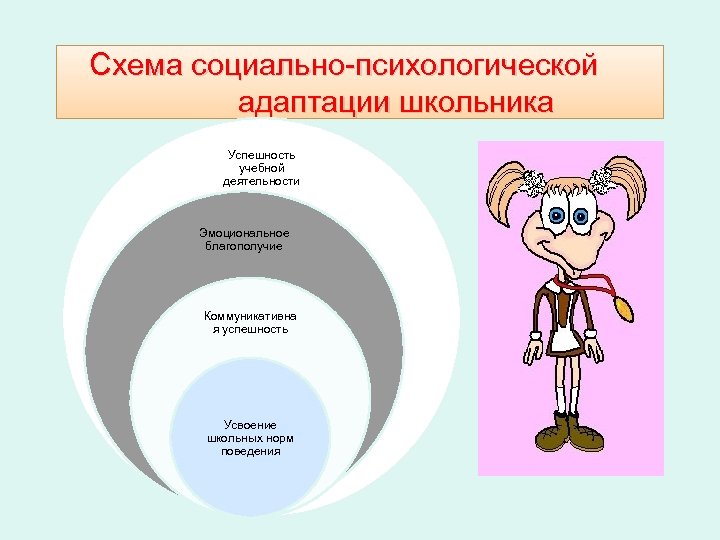 Схема социально-психологической адаптации школьника

Успешность учебной деятельности

Эмоциональное благополучие

Коммуникативная успешность

Усвоение школьных норм поведения